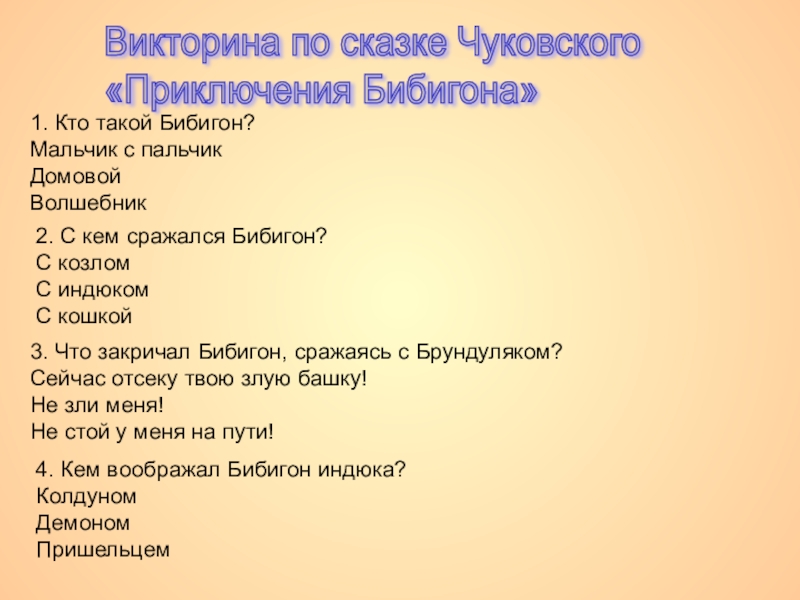 Викторина по сказке Чуковского «Приключения Бибигона»

1. Кто такой Бибигон?
Мальчик с пальчик
Домовой
Волшебник

2. С кем сражался Бибигон?
С козлом
С индюком
С кошкой

3. Что закричал Бибигон, сражаясь с Брундуляком?
Сейчас отсеку твою злую башку!
Не зли меня!
Не стой у меня на пути!

4. Кем воображал Бибигон индюка?
Колдуном
Демоном
Пришельцем